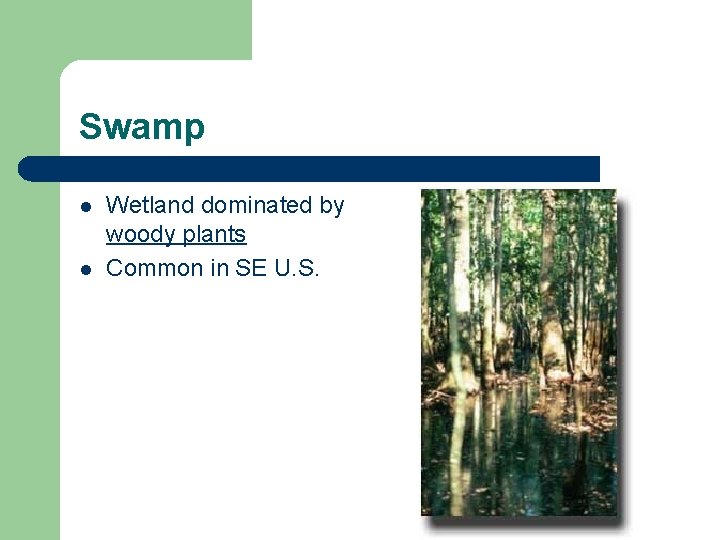 Swamp

- Wetland dominated by woody plants
- Common in SE U.S.